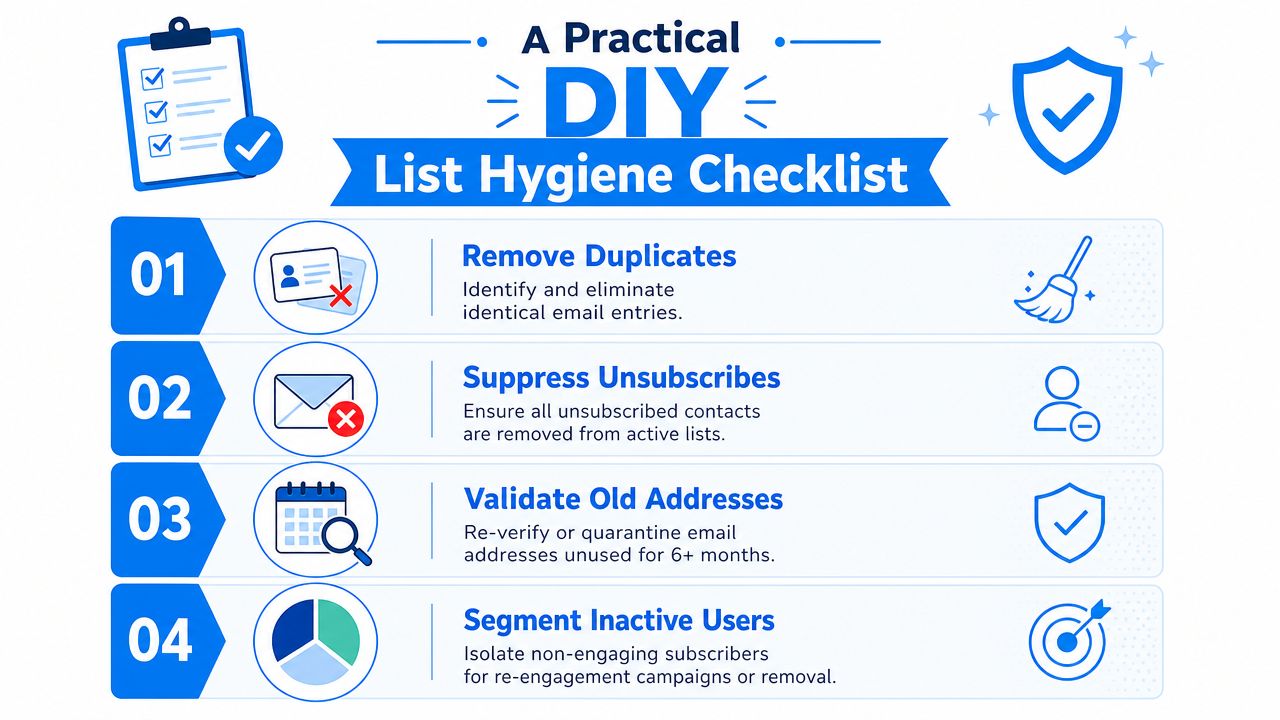 A Practical
DIY
List Hygiene Checklist

01
Remove Duplicates
Identify and eliminate identical email entries.

02
Suppress Unsubscribes
Ensure all unsubscribed contacts are removed from active lists.

03
Validate Old Addresses
Re-verify or quarantine email addresses unused for 6+ months.

04
Segment Inactive Users
Isolate non-engaging subscribers for re-engagement campaigns or removal.